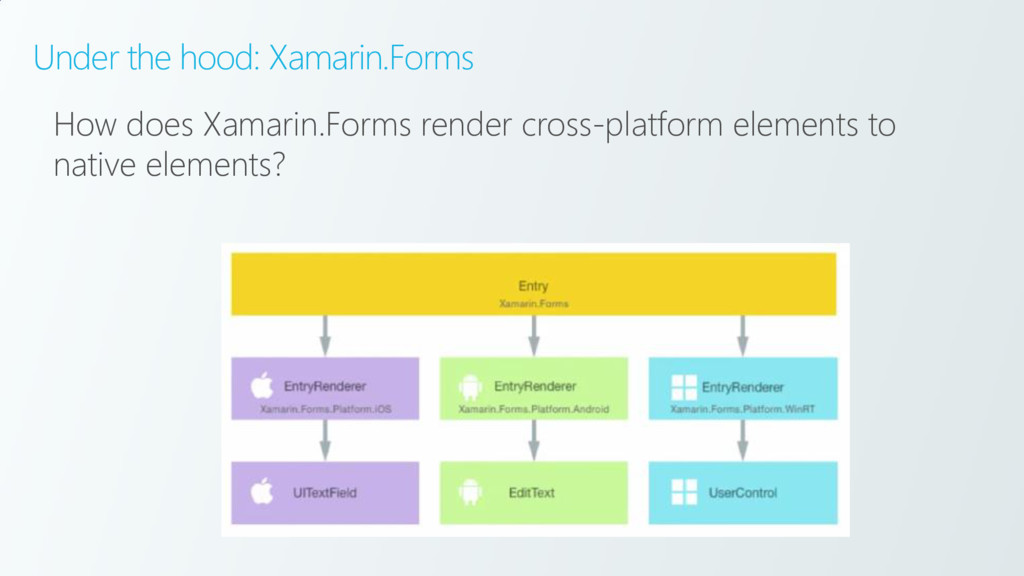 Under the hood: Xamarin.Forms

How does Xamarin.Forms render cross-platform elements to native elements?

Entry
Xamarin.Forms

EntryRenderer
Xamarin.Forms.Platform.iOS

EntryRenderer
Xamarin.Forms.Platform.Android

EntryRenderer
Xamarin.Forms.Platform.WinRT

UITextField

EditText

UserControl